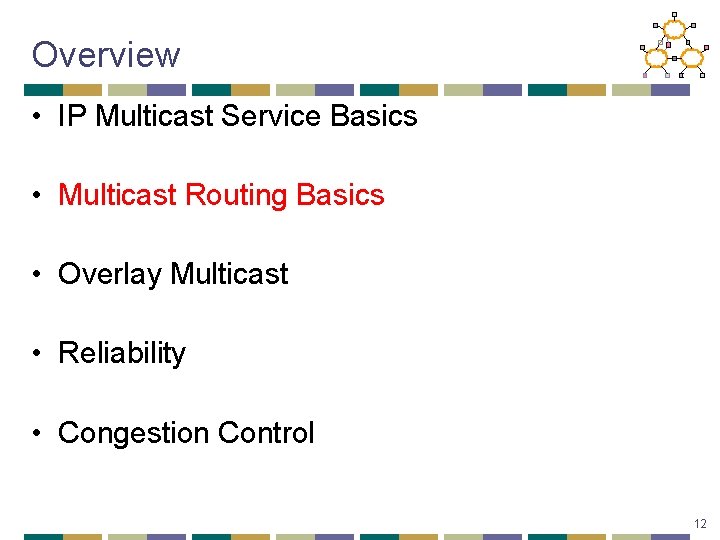 Overview

• IP Multicast Service Basics

• Multicast Routing Basics

• Overlay Multicast

• Reliability

• Congestion Control

12